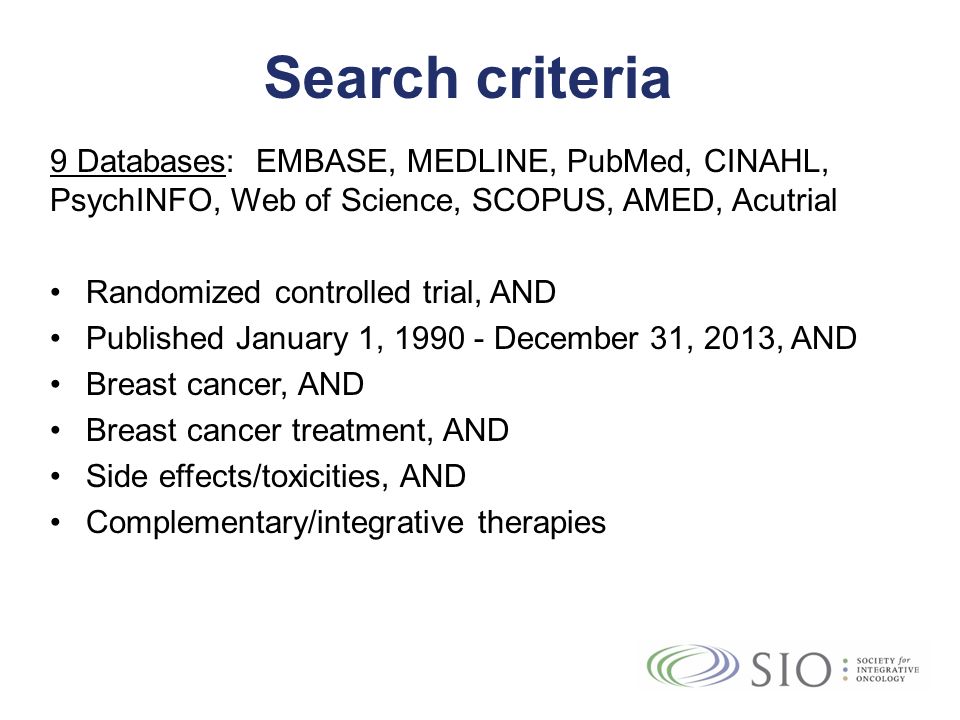 Search criteria

9 Databases: EMBASE, MEDLINE, PubMed, CINAHL, PsychINFO, Web of Science, SCOPUS, AMED, Acutrial

• Randomized controlled trial, AND
• Published January 1, 1990 - December 31, 2013, AND
• Breast cancer, AND
• Breast cancer treatment, AND
• Side effects/toxicities, AND
• Complementary/integrative therapies

SIO SOCIETY for INTEGRATIVE ONCOLOGY